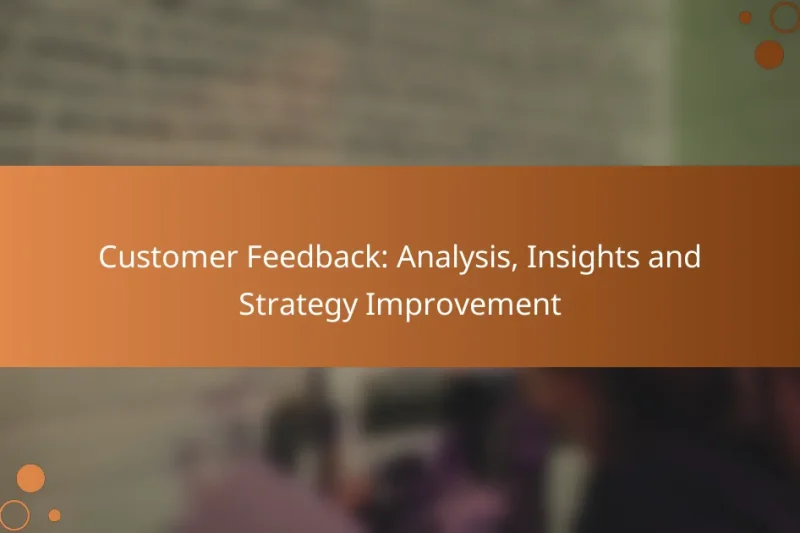 Customer Feedback: Analysis, Insights and Strategy Improvement